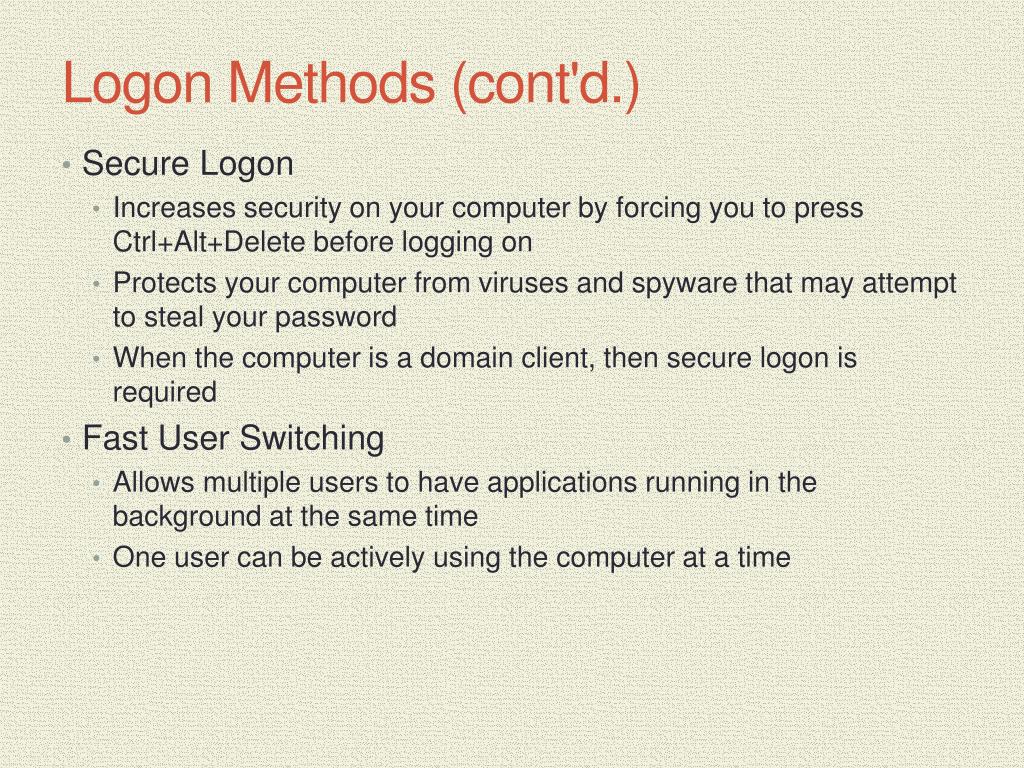 Logon Methods (cont'd.)

• Secure Logon
  • Increases security on your computer by forcing you to press Ctrl+Alt+Delete before logging on
  • Protects your computer from viruses and spyware that may attempt to steal your password
  • When the computer is a domain client, then secure logon is required
• Fast User Switching
  • Allows multiple users to have applications running in the background at the same time
  • One user can be actively using the computer at a time